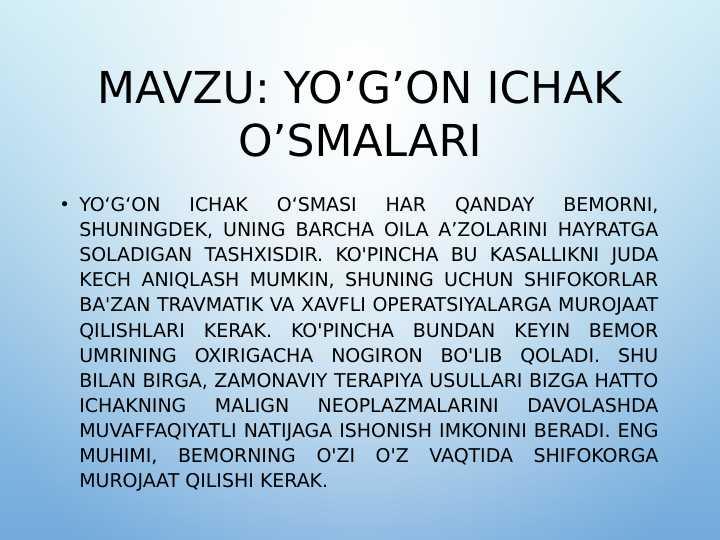 MAVZU: YO’G’ON ICHAK O’SMALARI

• YO‘G‘ON ICHAK O‘SMASI HAR QANDAY BEMORNI, SHUNINGDEK, UNING BARCHA OILA A’ZOLARINI HAYRATGA SOLADIGAN TASHXISDIR. KO'PINCHA BU KASALLIKNI JUDA KECH ANIQLASH MUMKIN, SHUNING UCHUN SHIFOKORLAR BA'ZAN TRAVMATIK VA XAVFLI OPERATSIYALARGA MUROJAAT QILISHLARI KERAK. KO'PINCHA BUNDAN KEYIN BEMOR UMRINING OXIRIGACHA NOGIRON BO'LIB QOLADI. SHU BILAN BIRGA, ZAMONAVIY TERAPIYA USULLARI BIZGA HATTO ICHAKNING MALIGN NEOPLAZMALARINI DAVOLASHDA MUVAFFAQIYATLI NATIJAGA ISHONISH IMKONINI BERADI. ENG MUHIMI, BEMORNING O'ZI O'Z VAQTIDA SHIFOKORGA MUROJAAT QILISHI KERAK.